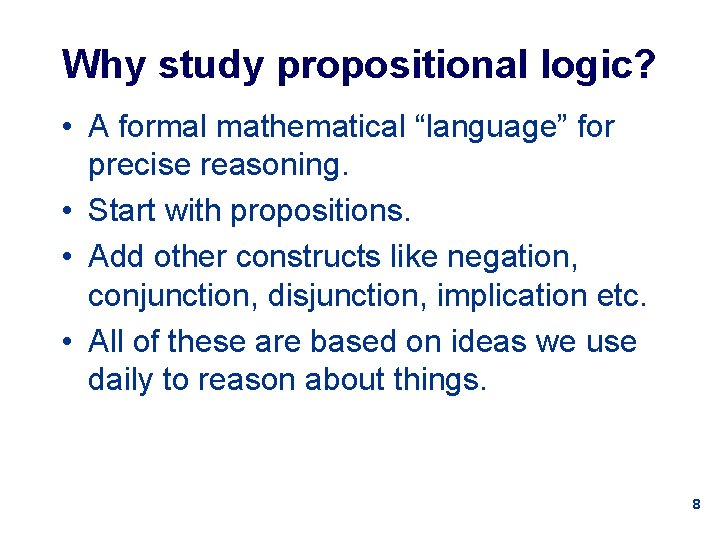 Why study propositional logic?

• A formal mathematical “language” for precise reasoning.
• Start with propositions.
• Add other constructs like negation, conjunction, disjunction, implication etc.
• All of these are based on ideas we use daily to reason about things.

8